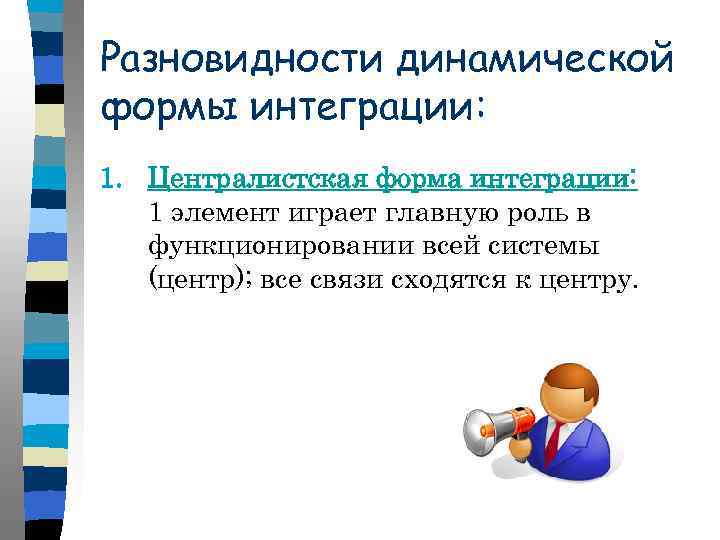 Разновидности динамической формы интеграции:

1. Централистская форма интеграции: 1 элемент играет главную роль в функционировании всей системы (центр); все связи сходятся к центру.